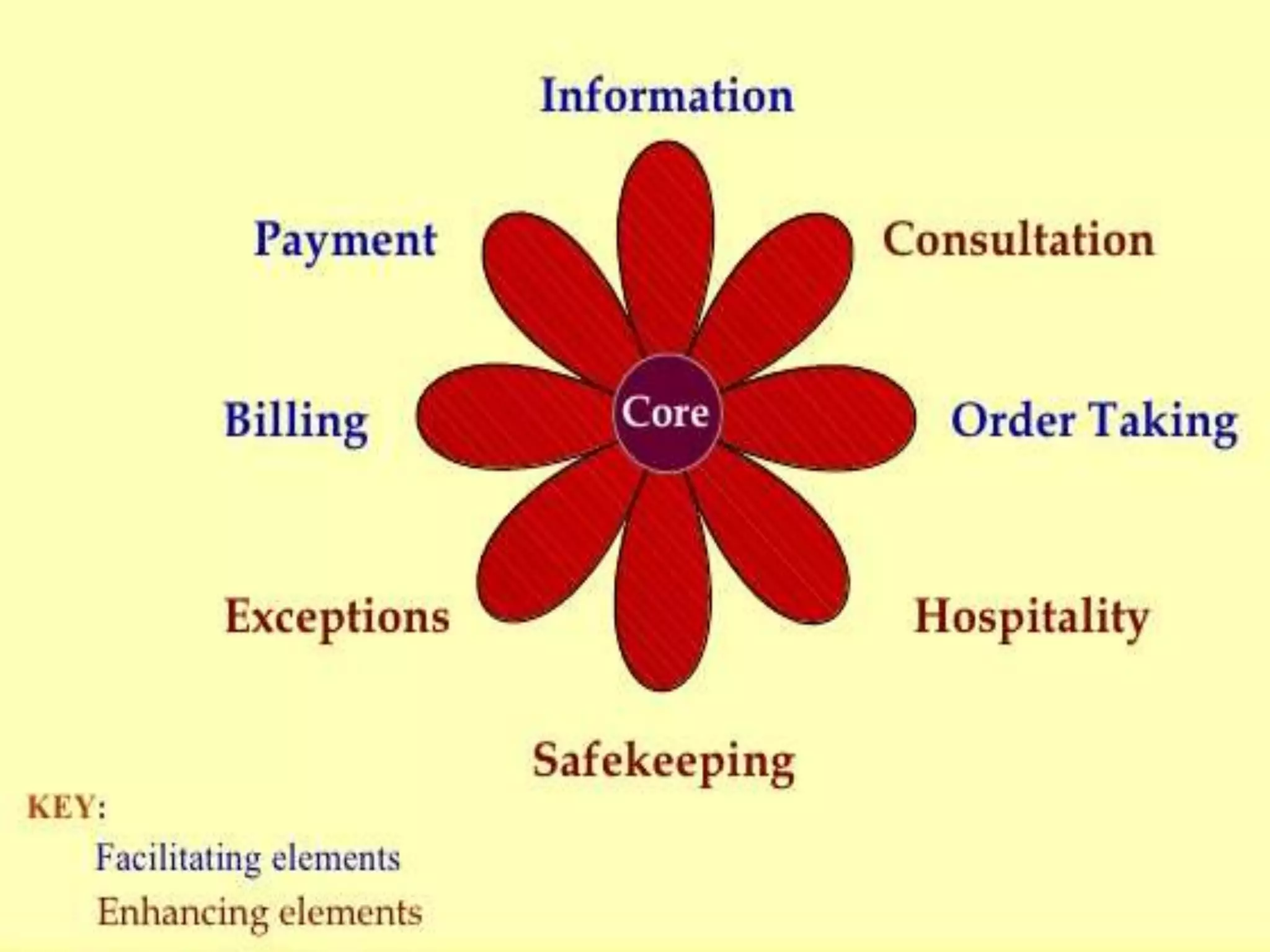 Information

Payment

Consultation

Billing

Core

Order Taking

Exceptions

Hospitality

Safekeeping

KEY:

Facilitating elements

Enhancing elements